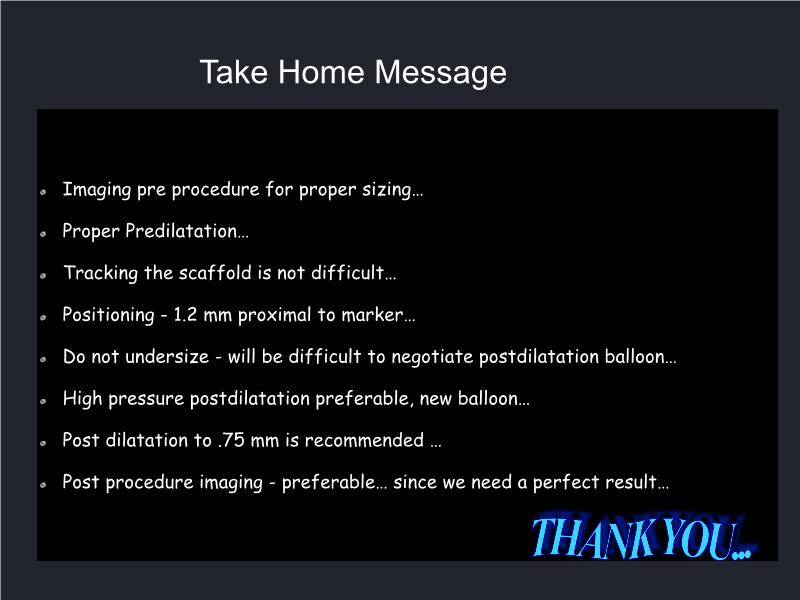 Take Home Message

Imaging pre procedure for proper sizing…

Proper Predilatation…

Tracking the scaffold is not difficult…

Positioning - 1.2 mm proximal to marker…

Do not undersize - will be difficult to negotiate postdilatation balloon…

High pressure postdilatation preferable, new balloon…

Post dilatation to .75 mm is recommended …

Post procedure imaging - preferable… since we need a perfect result…

THANK YOU…